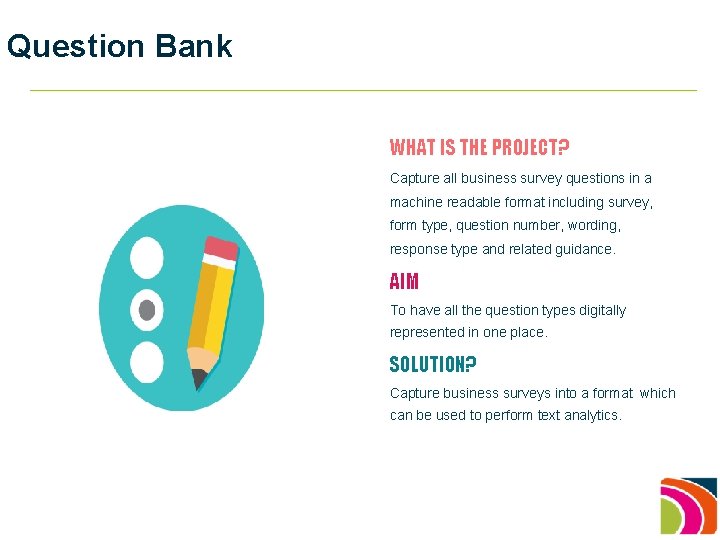 Question Bank

WHAT IS THE PROJECT?

Capture all business survey questions in a machine readable format including survey, form type, question number, wording, response type and related guidance.

AIM

To have all the question types digitally represented in one place.

SOLUTION?

Capture business surveys into a format which can be used to perform text analytics.